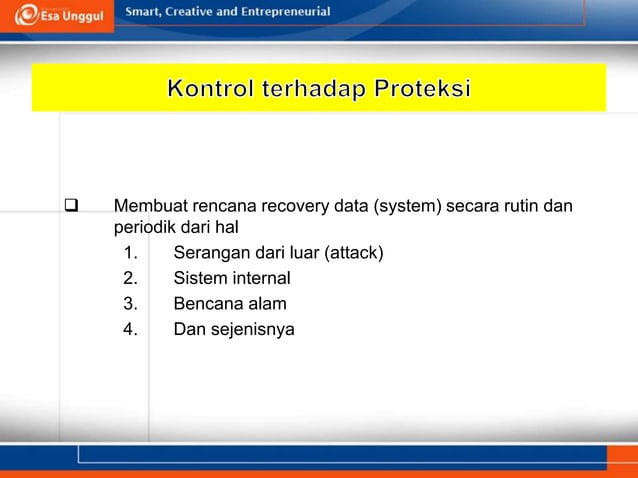 Esa Unggul

Smart, Creative and Entrepreneurial

Kontrol terhadap Proteksi

❑ Membuat rencana recovery data (system) secara rutin dan periodik dari hal

1. Serangan dari luar (attack)
2. Sistem internal
3. Bencana alam
4. Dan sejenisnya